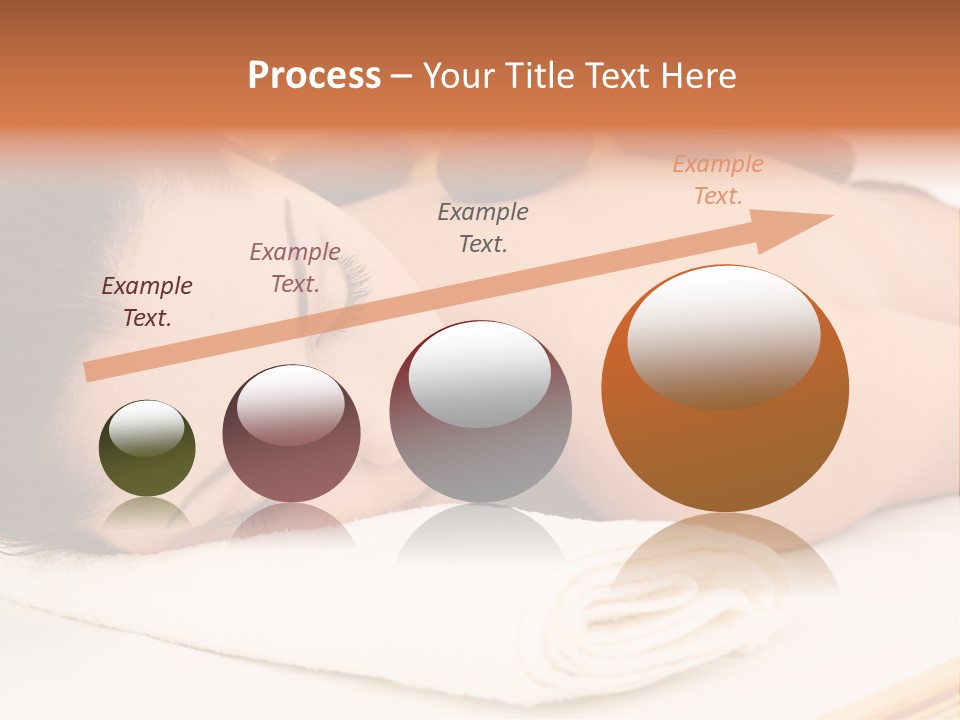 Process – Your Title Text Here

Example Text.

Example Text.

Example Text.

Example Text.